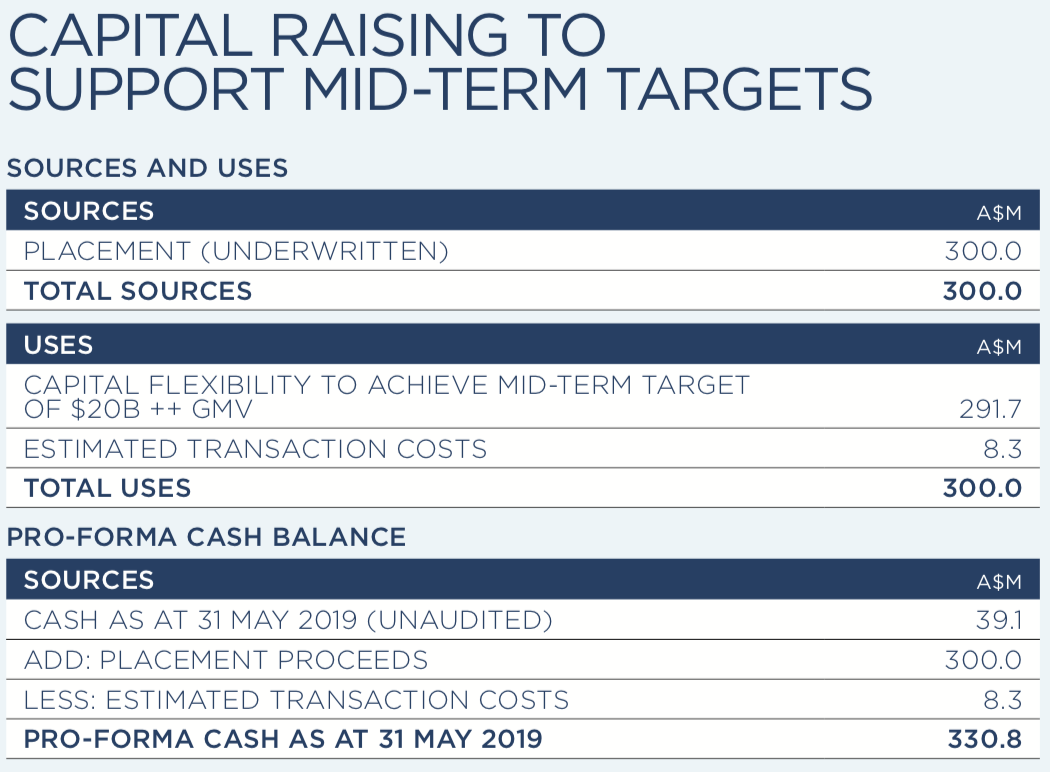 CAPITAL RAISING TO SUPPORT MID-TERM TARGETS

SOURCES AND USES

| SOURCES | A$M |
|---|---|
| PLACEMENT (UNDERWRITTEN) | 300.0 |
| TOTAL SOURCES | 300.0 |

| USES | A$M |
|---|---|
| CAPITAL FLEXIBILITY TO ACHIEVE MID-TERM TARGET OF $20B ++ GMV | 291.7 |
| ESTIMATED TRANSACTION COSTS | 8.3 |
| TOTAL USES | 300.0 |

PRO-FORMA CASH BALANCE

| SOURCES | A$M |
|---|---|
| CASH AS AT 31 MAY 2019 (UNAUDITED) | 39.1 |
| ADD: PLACEMENT PROCEEDS | 300.0 |
| LESS: ESTIMATED TRANSACTION COSTS | 8.3 |
| PRO-FORMA CASH AS AT 31 MAY 2019 | 330.8 |